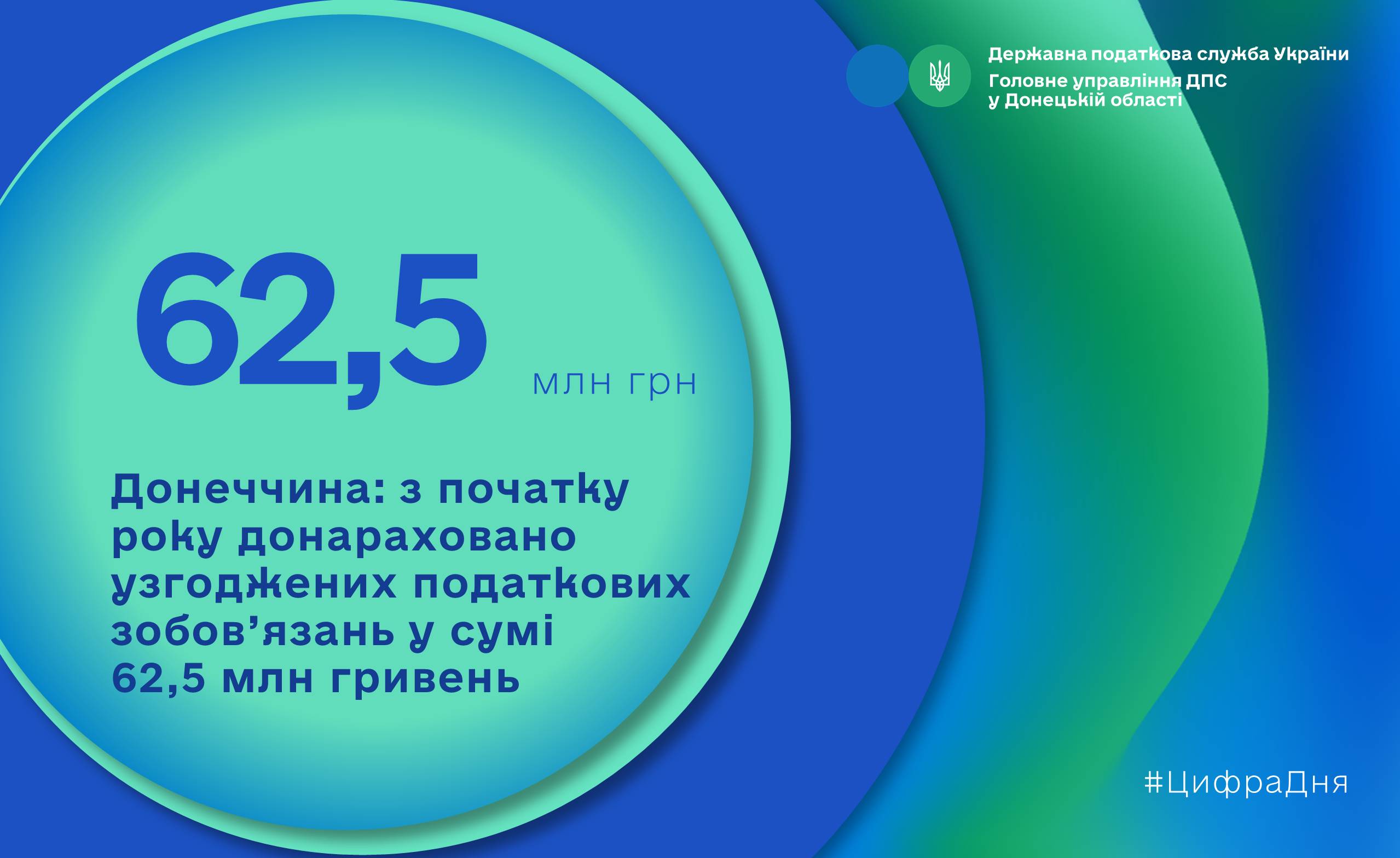 Державна податкова служба України
Головне управління ДПС у Донецькій області

62,5 млн грн

Донеччина: з початку року донараховано узгоджених податкових зобов’язань у сумі 62,5 млн гривень

#ЦифраДня